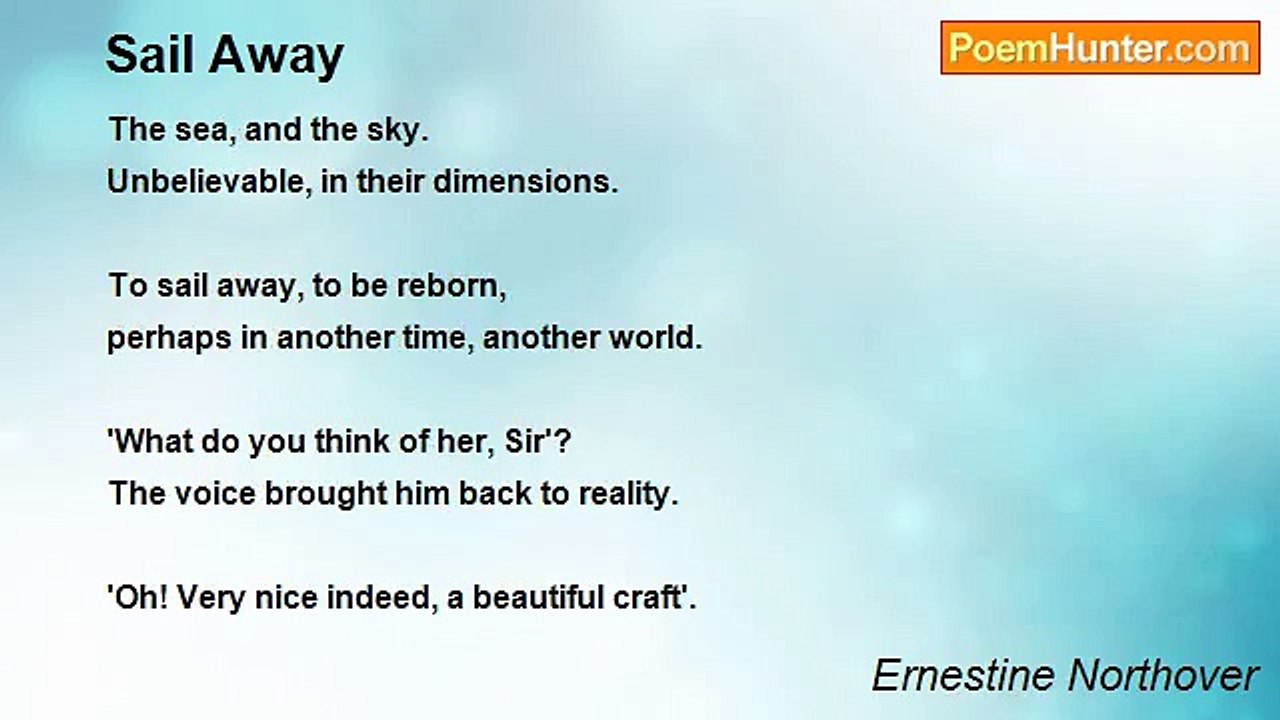 Sail Away

PoemHunter.com

The sea, and the sky.
Unbelievable, in their dimensions.

To sail away, to be reborn,
perhaps in another time, another world.

'What do you think of her, Sir'?
The voice brought him back to reality.

'Oh! Very nice indeed, a beautiful craft'.

Ernestine Northover